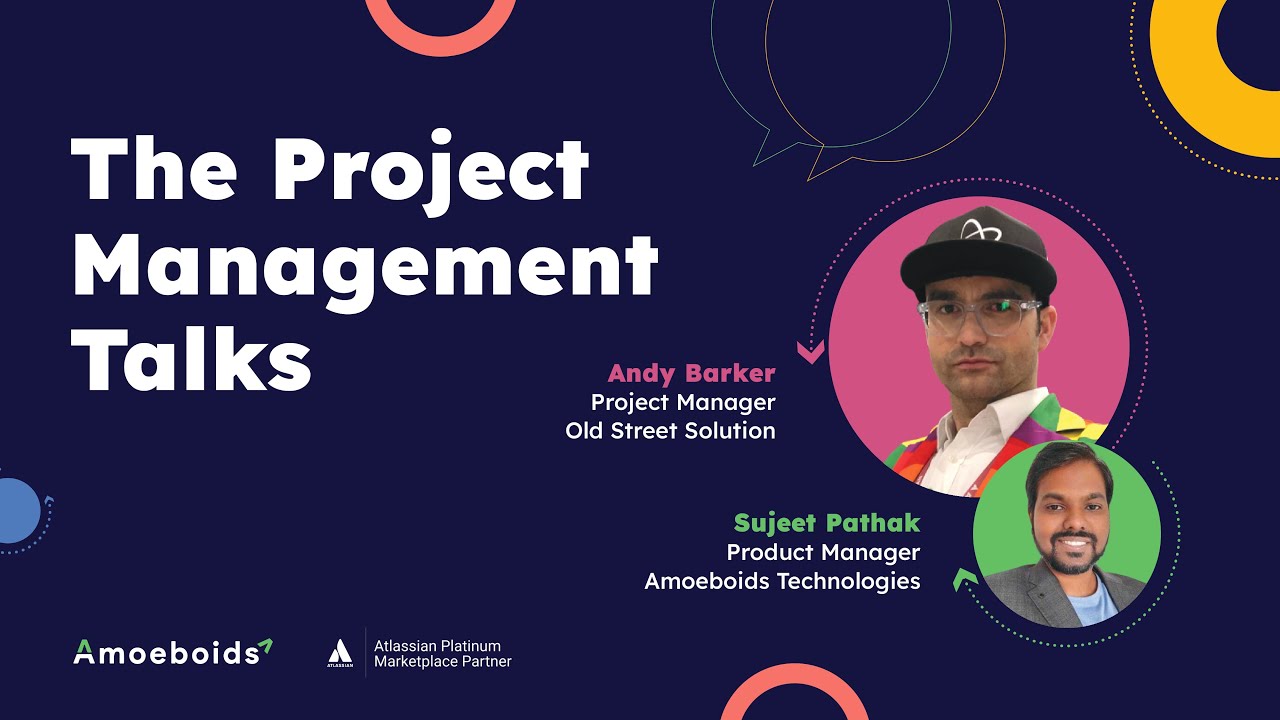 The Project Management Talks

Andy Barker
Project Manager
Old Street Solution

Sujeet Pathak
Product Manager
Amoeboids Technologies

Amoeboids

ATLASSIAN

Atlassian Platinum
Marketplace Partner